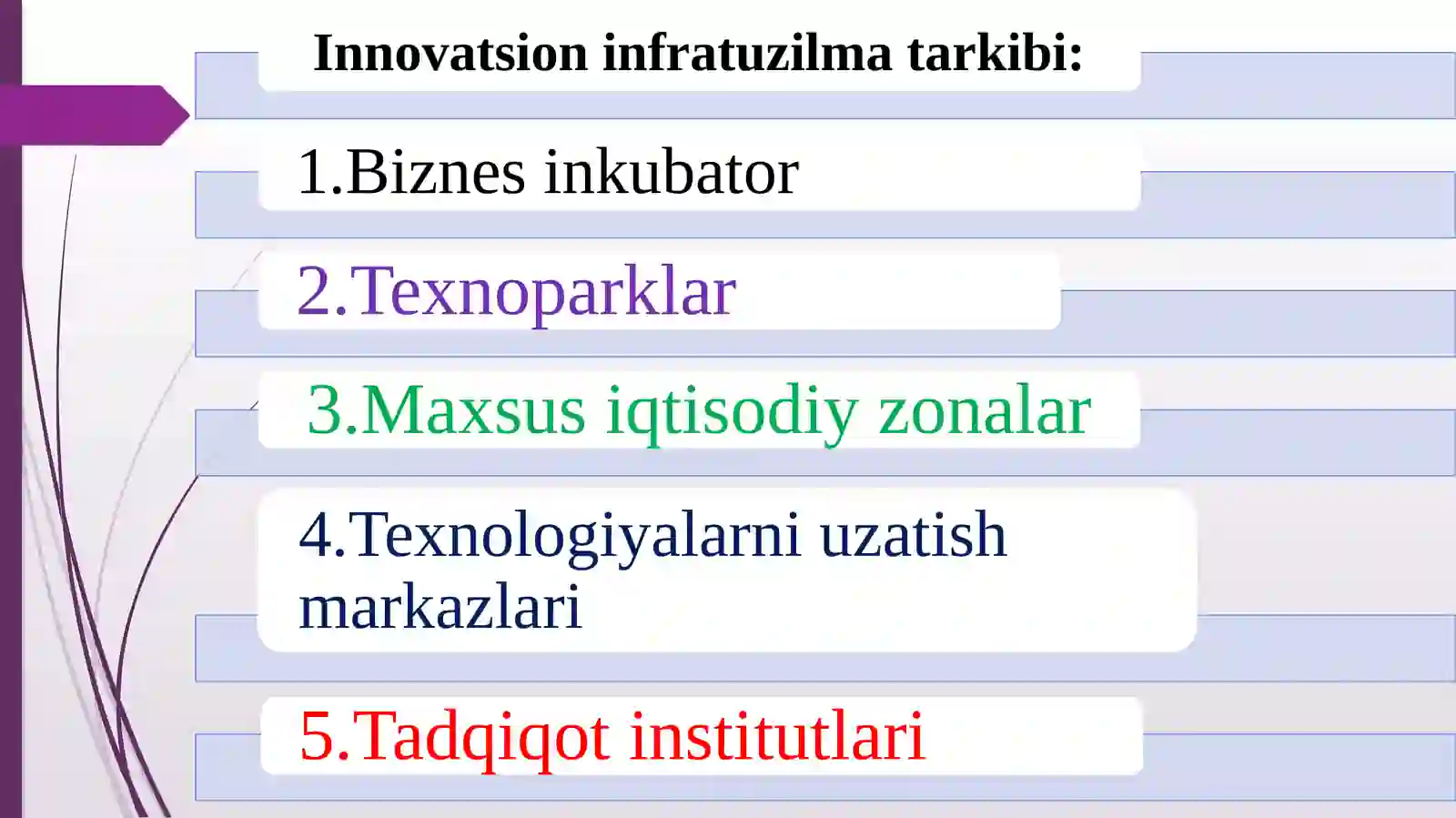 Innovatsion infratuzilma tarkibi:

1.Biznes inkubator

2.Texnoparklar

3.Maxsus iqtisodiy zonalar

4.Texnologiyalarni uzatish markazlari

5.Tadqiqot institutlari